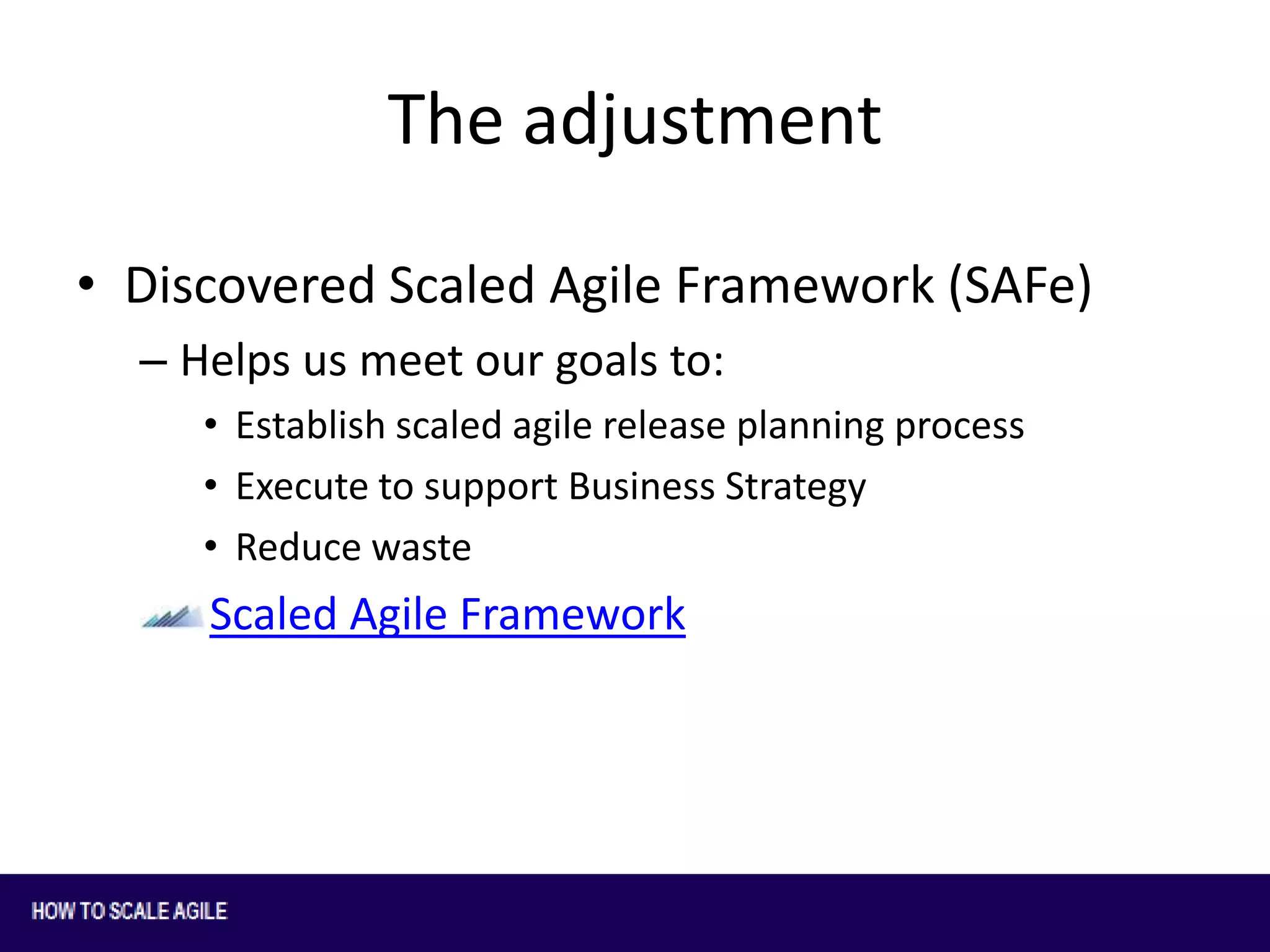 The adjustment

• Discovered Scaled Agile Framework (SAFe)
 – Helps us meet our goals to:
  • Establish scaled agile release planning process
  • Execute to support Business Strategy
  • Reduce waste
 Scaled Agile Framework

HOW TO SCALE AGILE